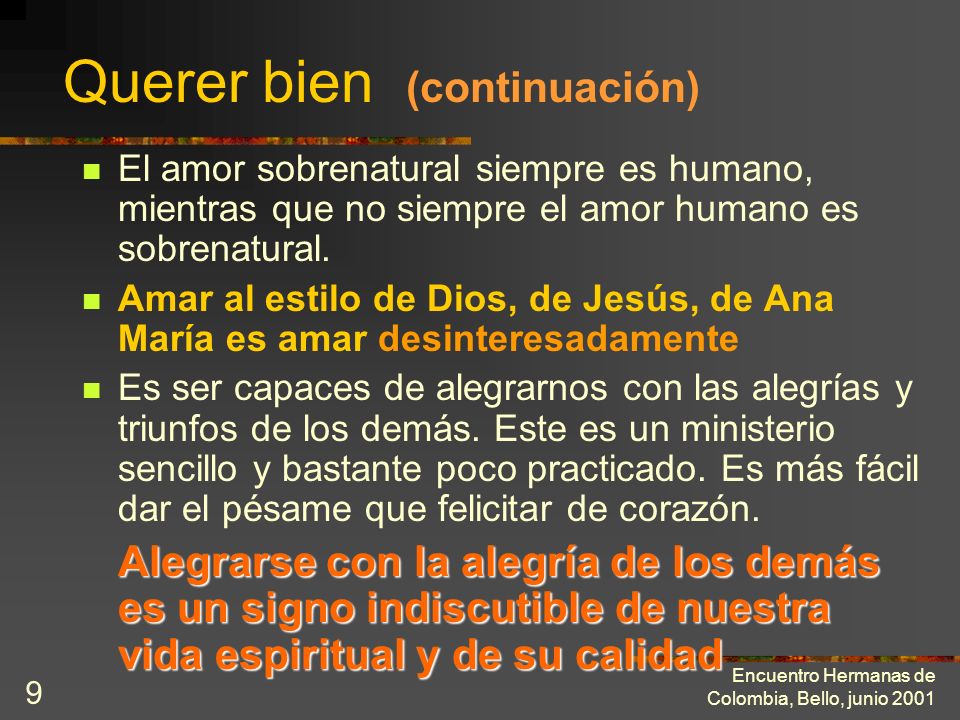 Querer bien (continuación)

El amor sobrenatural siempre es humano, mientras que no siempre el amor humano es sobrenatural.

Amar al estilo de Dios, de Jesús, de Ana María es amar desinteresadamente

Es ser capaces de alegrarnos con las alegrías y triunfos de los demás. Este es un ministerio sencillo y bastante poco practicado. Es más fácil dar el pésame que felicitar de corazón.

Alegrarse con la alegría de los demás es un signo indiscutible de nuestra vida espiritual y de su calidad

9

Encuentro Hermanas de Colombia, Bello, junio 2001